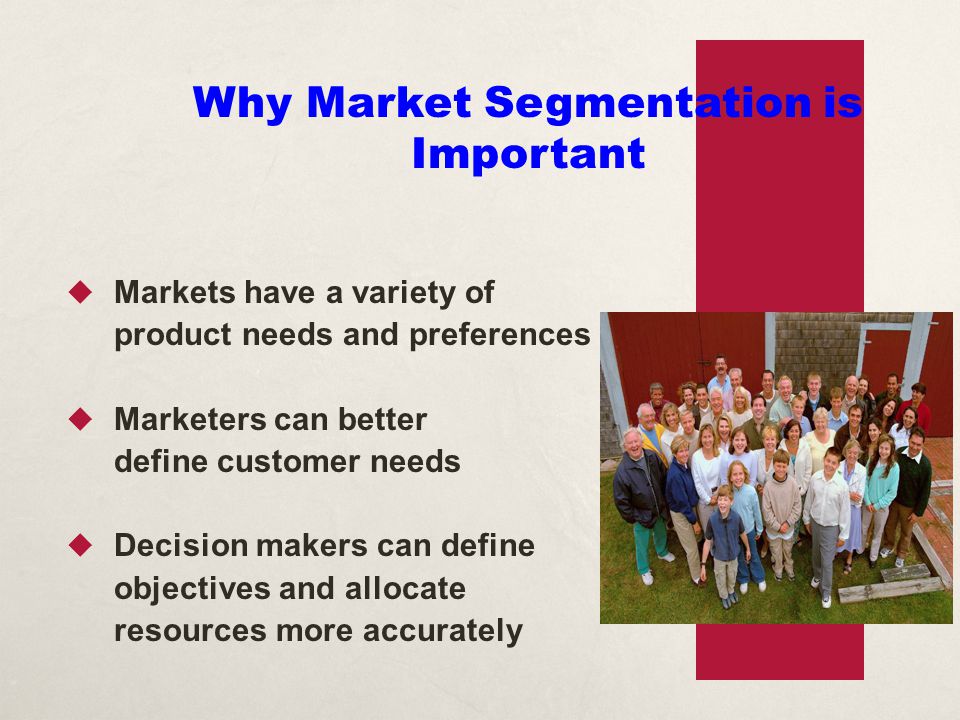 Why Market Segmentation is Important

◆ Markets have a variety of product needs and preferences

◆ Marketers can better define customer needs

◆ Decision makers can define objectives and allocate resources more accurately